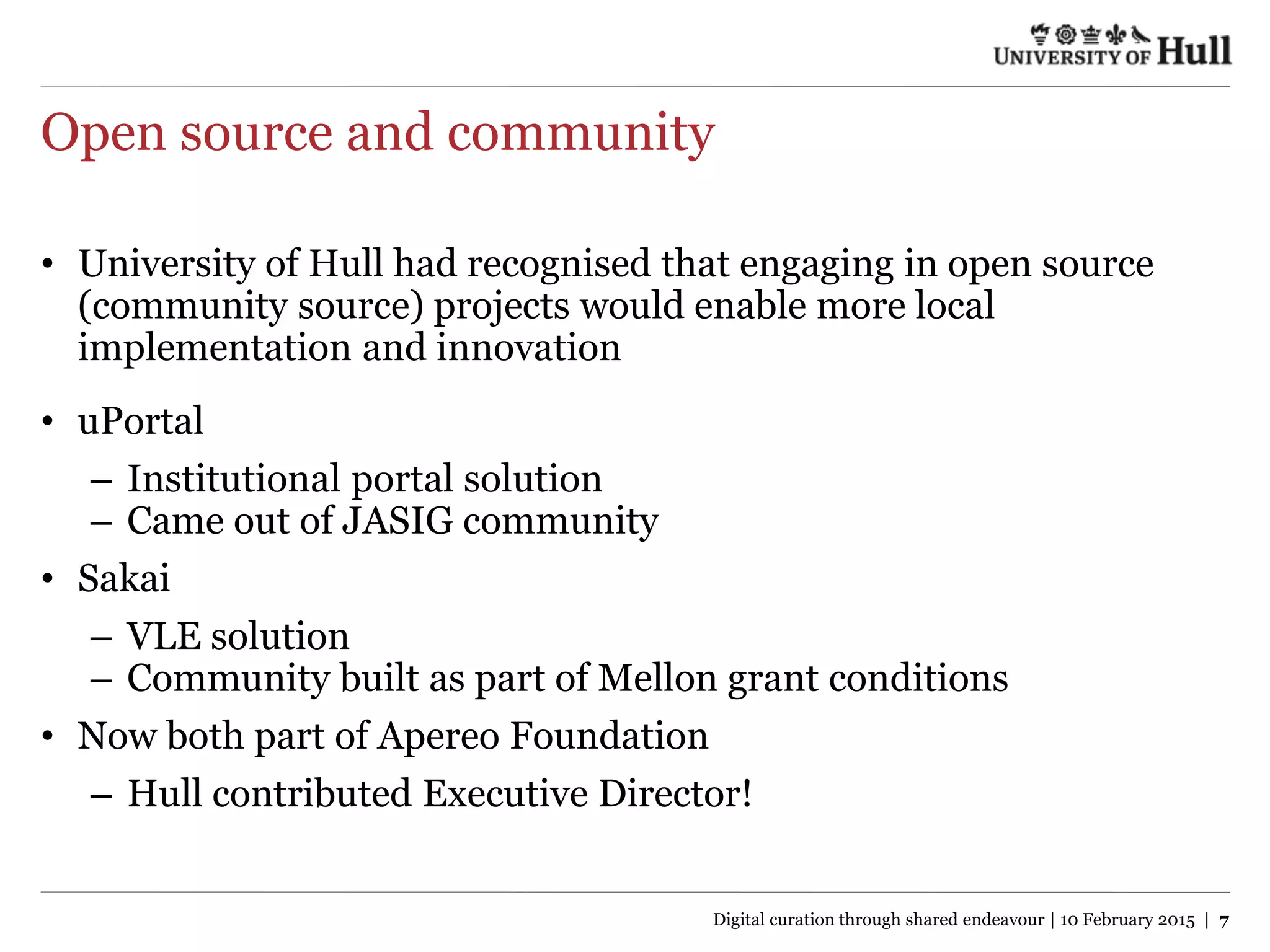 UNIVERSITY OF Hull

Open source and community

• University of Hull had recognised that engaging in open source (community source) projects would enable more local implementation and innovation

• uPortal
– Institutional portal solution
– Came out of JASIG community

• Sakai
– VLE solution
– Community built as part of Mellon grant conditions

• Now both part of Apereo Foundation
– Hull contributed Executive Director!

Digital curation through shared endeavour | 10 February 2015 | 7